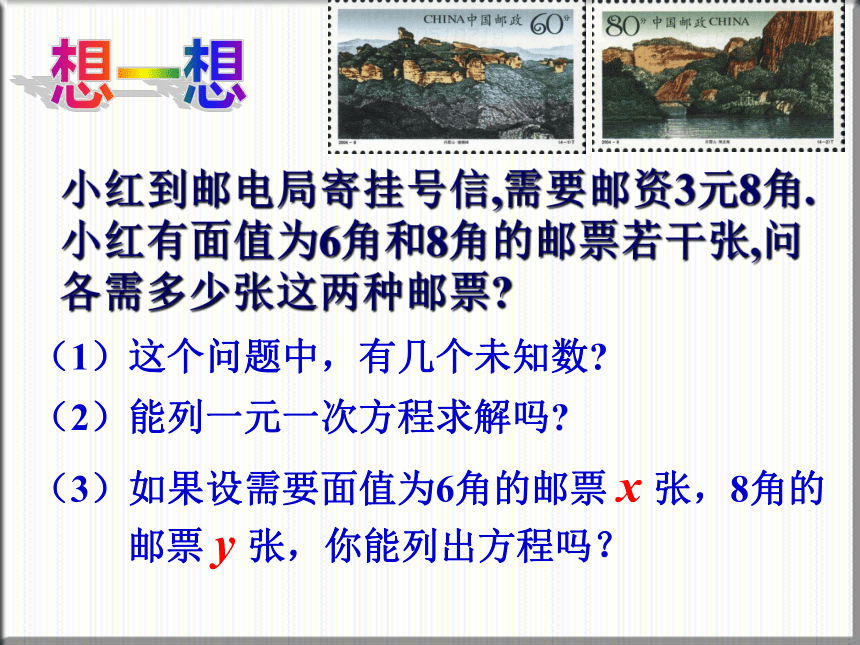 想一想

CHINA 中国邮政 60分

80分 中国邮政 CHINA

小红到邮电局寄挂号信,需要邮资3元8角. 小红有面值为6角和8角的邮票若干张,问各需多少张这两种邮票?

（1）这个问题中，有几个未知数?

（2）能列一元一次方程求解吗?

（3）如果设需要面值为6角的邮票 $x$ 张，8角的邮票 $y$ 张，你能列出方程吗?